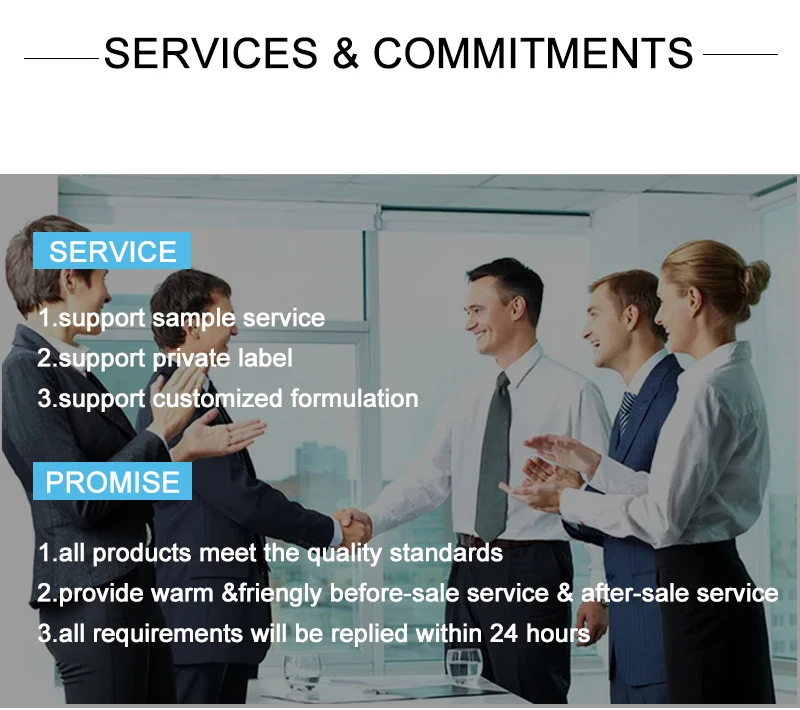 SERVICES & COMMITMENTS

SERVICE

1.support sample service
2.support private label
3.support customized formulation

PROMISE

1.all products meet the quality standards
2.provide warm &friengly before-sale service & after-sale service
3.all requirements will be replied within 24 hours